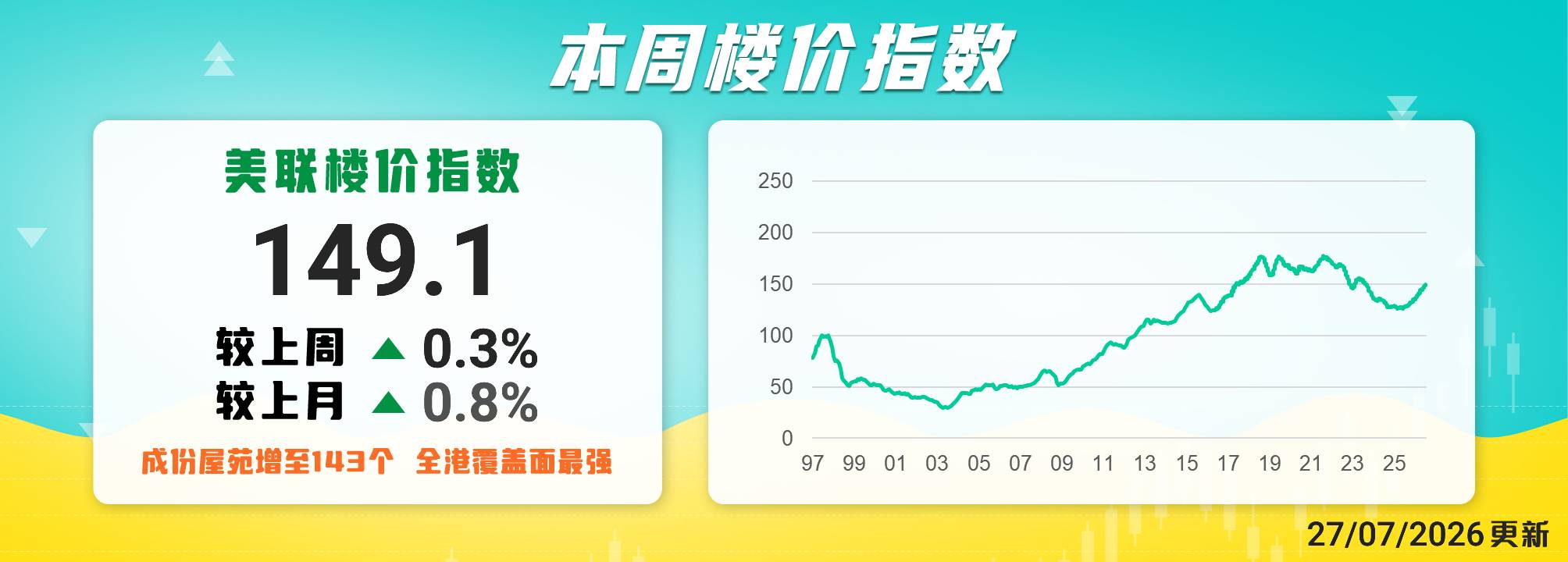 本周楼价指数

美联楼价指数
149.1
较上周 ▲ 0.3%
较上月 ▲ 0.8%
成份屋苑增至143个 全港覆盖面最强

250
200
150
100
50
0
97 99 01 03 05 07 09 11 13 15 17 19 21 23 25

27/07/2026更新